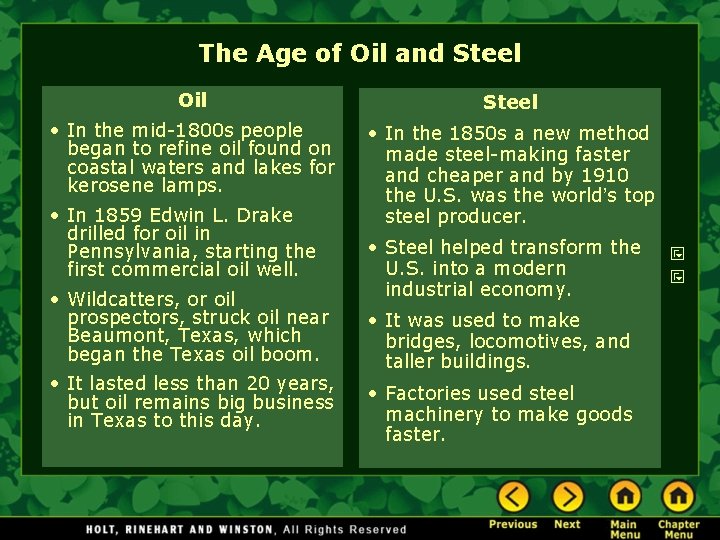 The Age of Oil and Steel

Oil

• In the mid-1800s people began to refine oil found on coastal waters and lakes for kerosene lamps.

• In 1859 Edwin L. Drake drilled for oil in Pennsylvania, starting the first commercial oil well.

• Wildcatters, or oil prospectors, struck oil near Beaumont, Texas, which began the Texas oil boom.

• It lasted less than 20 years, but oil remains big business in Texas to this day.

Steel

• In the 1850s a new method made steel-making faster and cheaper and by 1910 the U.S. was the world's top steel producer.

• Steel helped transform the U.S. into a modern industrial economy.

• It was used to make bridges, locomotives, and taller buildings.

• Factories used steel machinery to make goods faster.

HOLT, RINEHART AND WINSTON, All Rights Reserved

Previous Next Main Menu Chapter Menu